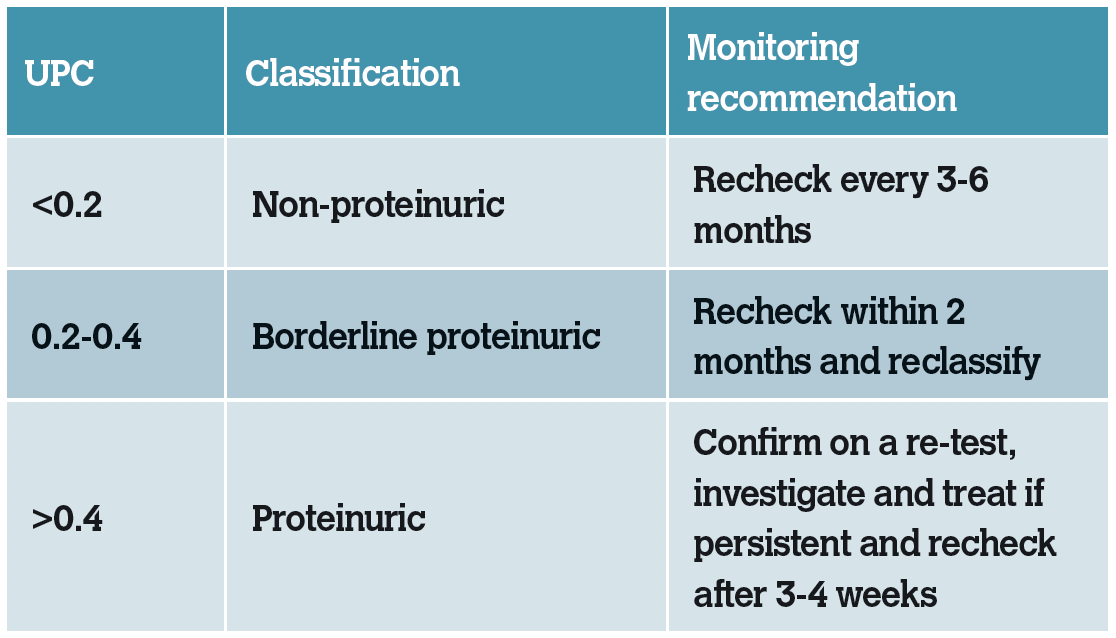 | UPC | Classification | Monitoring recommendation |
|---|---|---|
| <0.2 | Non-proteinuric | Recheck every 3-6 months |
| 0.2-0.4 | Borderline proteinuric | Recheck within 2 months and reclassify |
| >0.4 | Proteinuric | Confirm on a re-test, investigate and treat if persistent and recheck after 3-4 weeks |